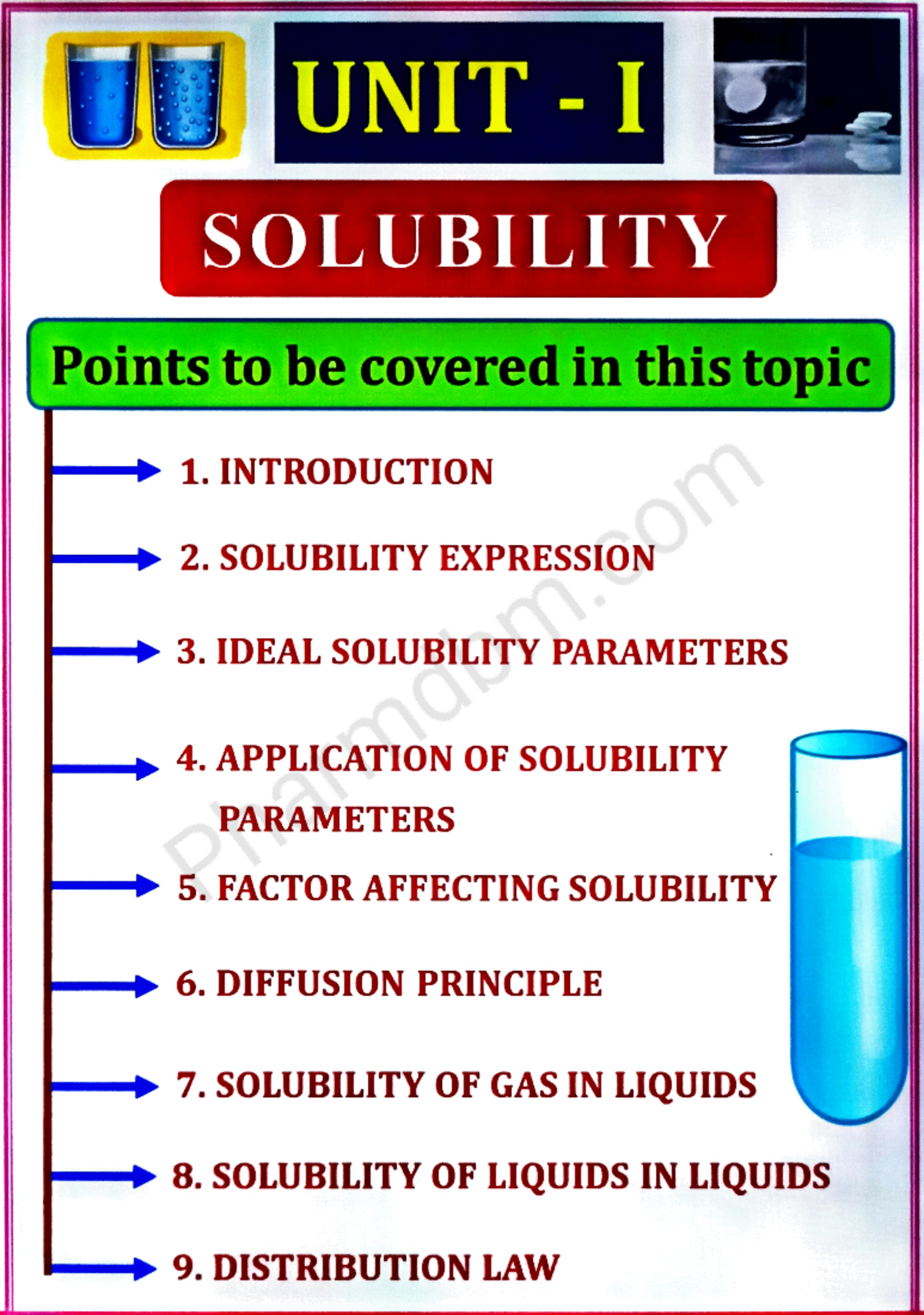 UNIT - I

SOLUBILITY

Points to be covered in this topic

1. INTRODUCTION

2. SOLUBILITY EXPRESSION

3. IDEAL SOLUBILITY PARAMETERS

4. APPLICATION OF SOLUBILITY PARAMETERS

5. FACTOR AFFECTING SOLUBILITY

6. DIFFUSION PRINCIPLE

7. SOLUBILITY OF GAS IN LIQUIDS

8. SOLUBILITY OF LIQUIDS IN LIQUIDS

9. DISTRIBUTION LAW

Pharmdbm.com